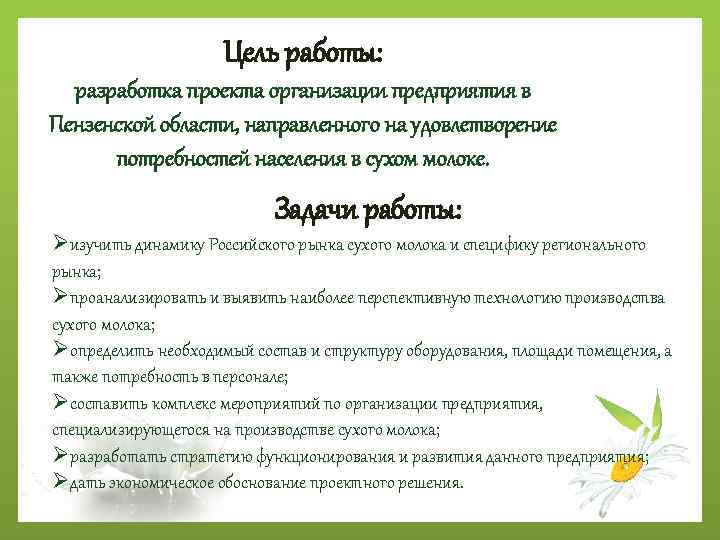 Цель работы:
разработка проекта организации предприятия в Пензенской области, направленного на удовлетворение потребностей населения в сухом молоке.

Задачи работы:
➢изучить динамику Российского рынка сухого молока и специфику регионального рынка;
➢проанализировать и выявить наиболее перспективную технологию производства сухого молока;
➢определить необходимый состав и структуру оборудования, площади помещения, а также потребность в персонале;
➢составить комплекс мероприятий по организации предприятия, специализирующегося на производстве сухого молока;
➢разработать стратегию функционирования и развития данного предприятия;
➢дать экономическое обоснование проектного решения.